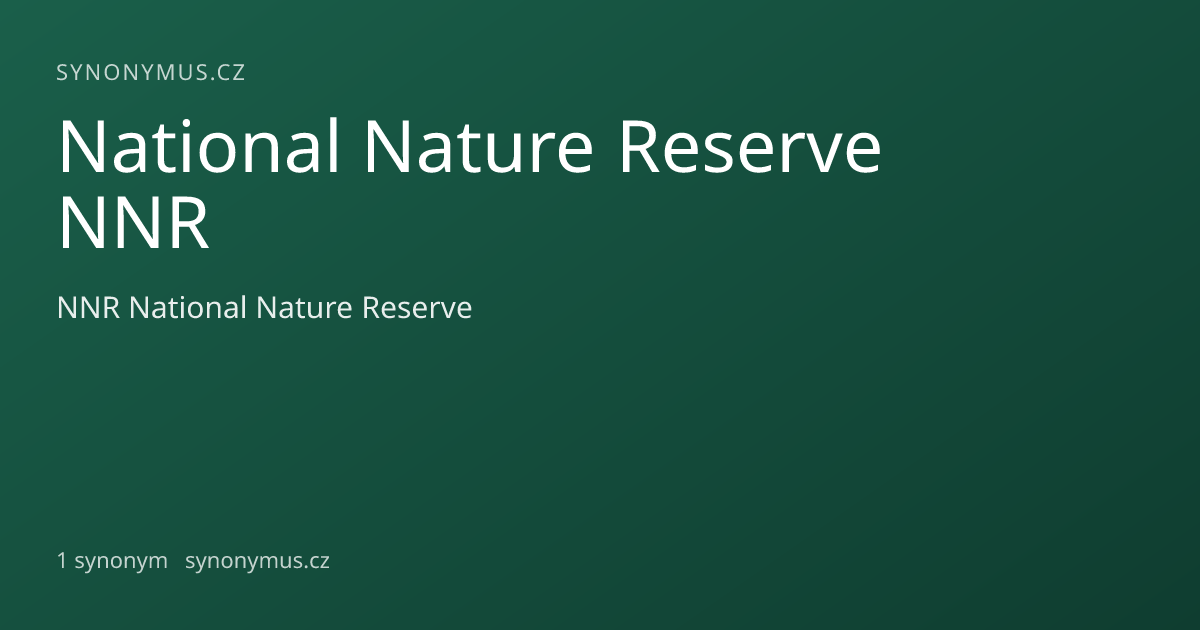 SYNONYMUS.CZ

National Nature Reserve NNR

NNR National Nature Reserve

1 synonym synonymus.cz